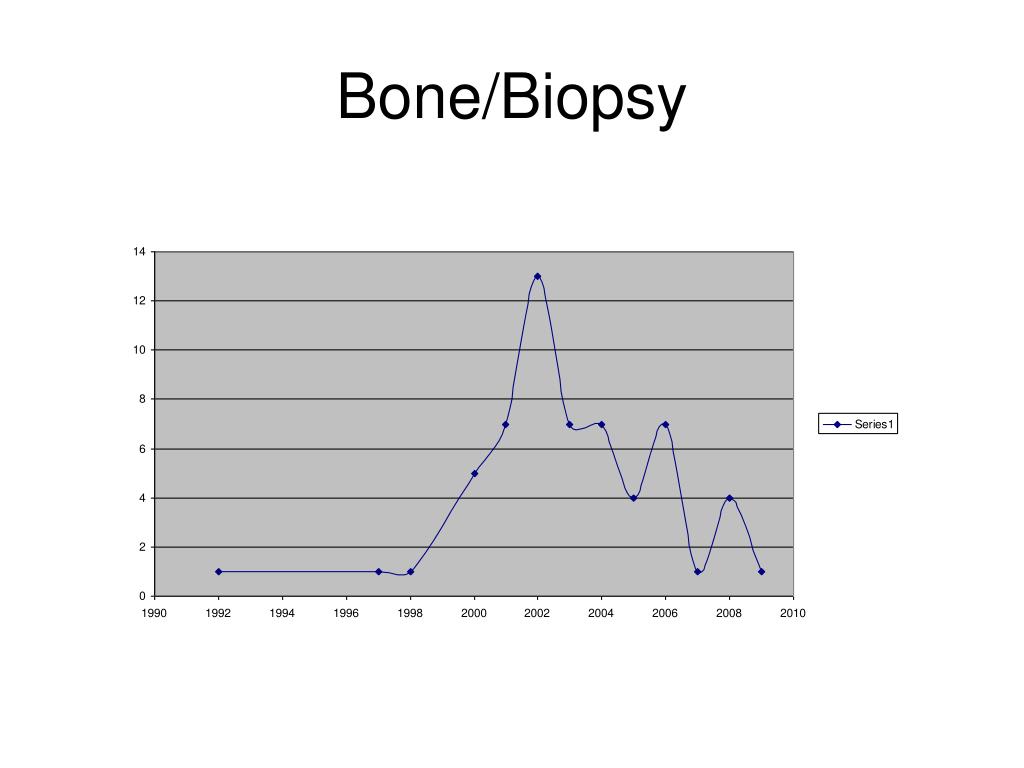 Bone/Biopsy

14
12
10
8
6
4
2
0

1990 1992 1994 1996 1998 2000 2002 2004 2006 2008 2010

Series1